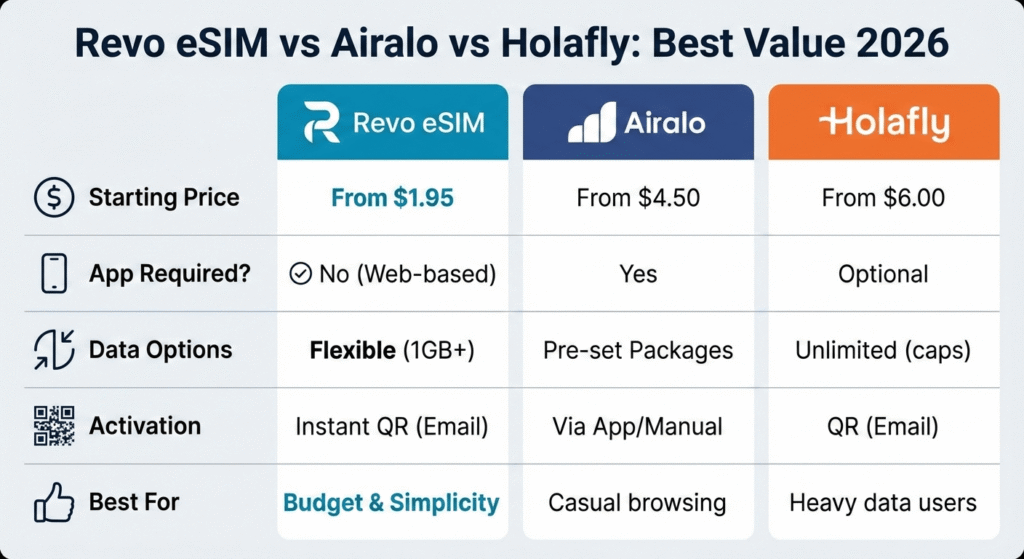 Revo eSIM vs Airalo vs Holafly: Best Value 2026

| | Revo eSIM | Airalo | Holafly |
|---|---|---|---|
| Starting Price | From $1.95 | From $4.50 | From $6.00 |
| App Required? | No (Web-based) | Yes | Optional |
| Data Options | Flexible (1GB+) | Pre-set Packages | Unlimited (caps) |
| Activation | Instant QR (Email) | Via App/Manual | QR (Email) |
| Best For | Budget & Simplicity | Casual browsing | Heavy data users |